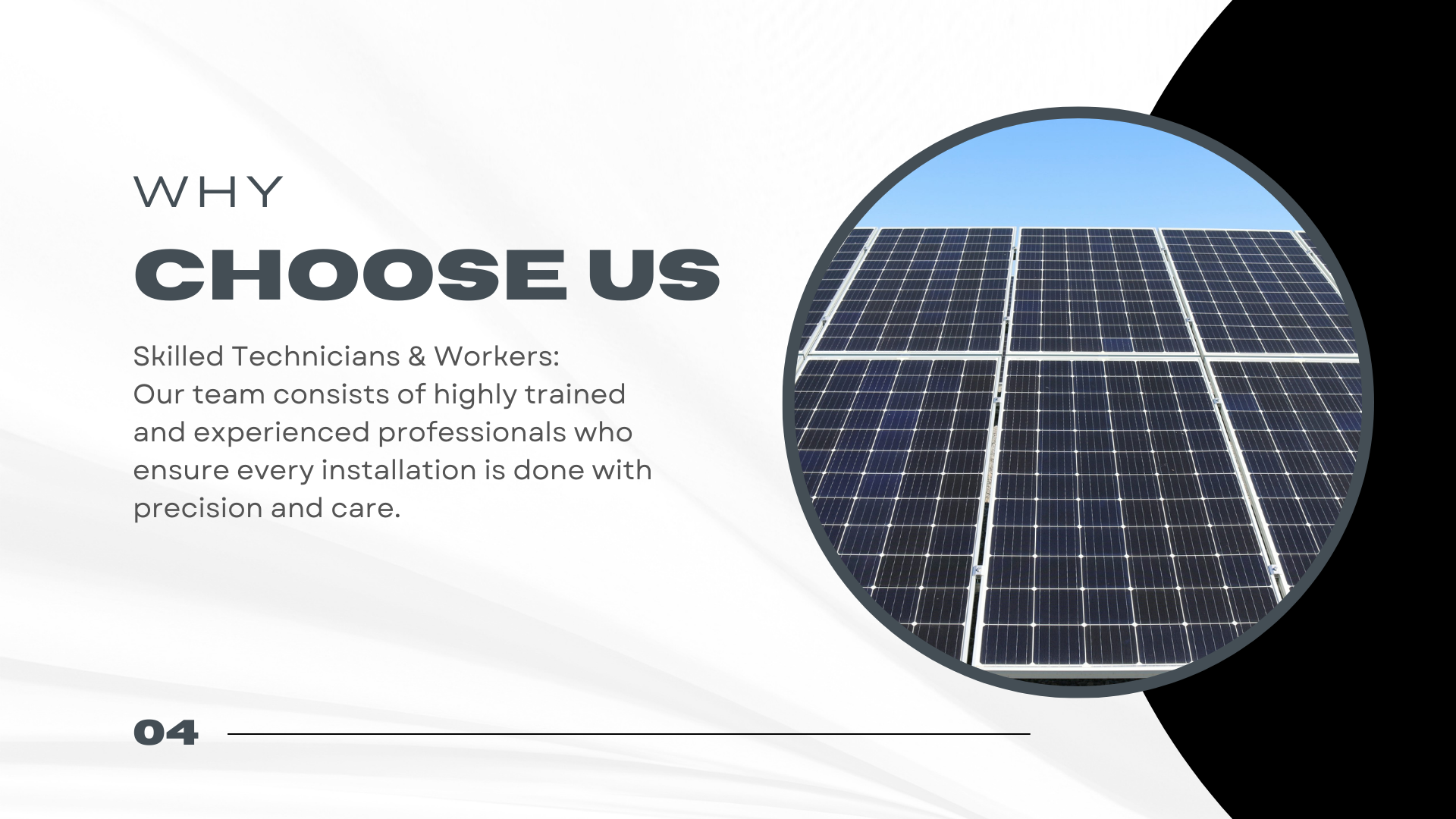 WHY

CHOOSE US

Skilled Technicians & Workers:
Our team consists of highly trained and experienced professionals who ensure every installation is done with precision and care.

04